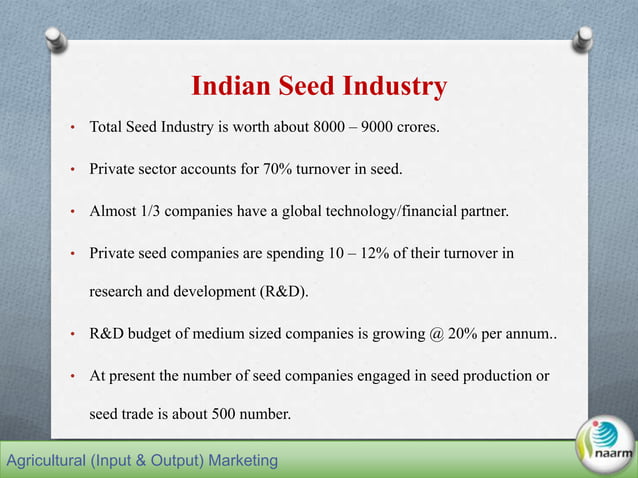 Indian Seed Industry

• Total Seed Industry is worth about 8000 – 9000 crores.

• Private sector accounts for 70% turnover in seed.

• Almost 1/3 companies have a global technology/financial partner.

• Private seed companies are spending 10 – 12% of their turnover in research and development (R&D).

• R&D budget of medium sized companies is growing @ 20% per annum..

• At present the number of seed companies engaged in seed production or seed trade is about 500 number.

Agricultural (Input & Output) Marketing

naarm